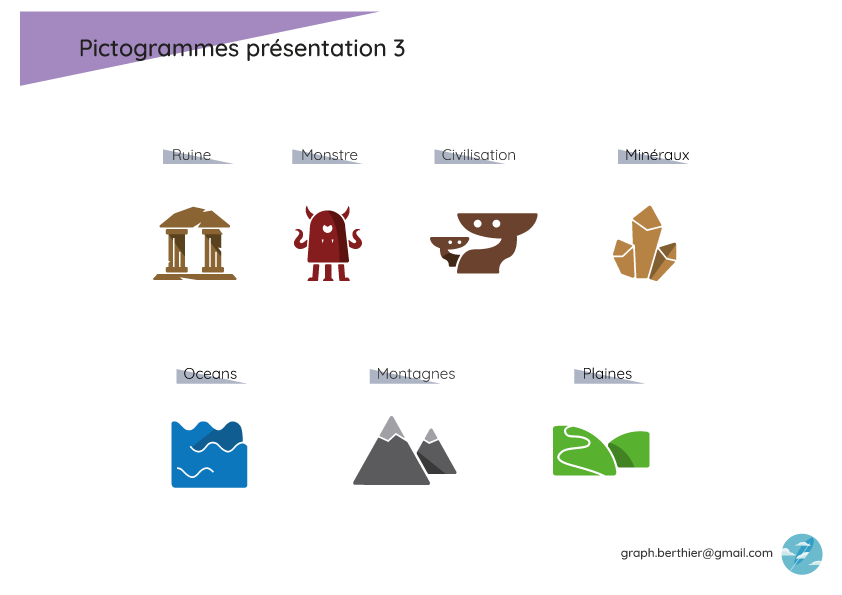 Pictogrammes présentation 3

Ruine

Monstre

Civilisation

Minéraux

Oceans

Montagnes

Plaines

graph.berthier@gmail.com